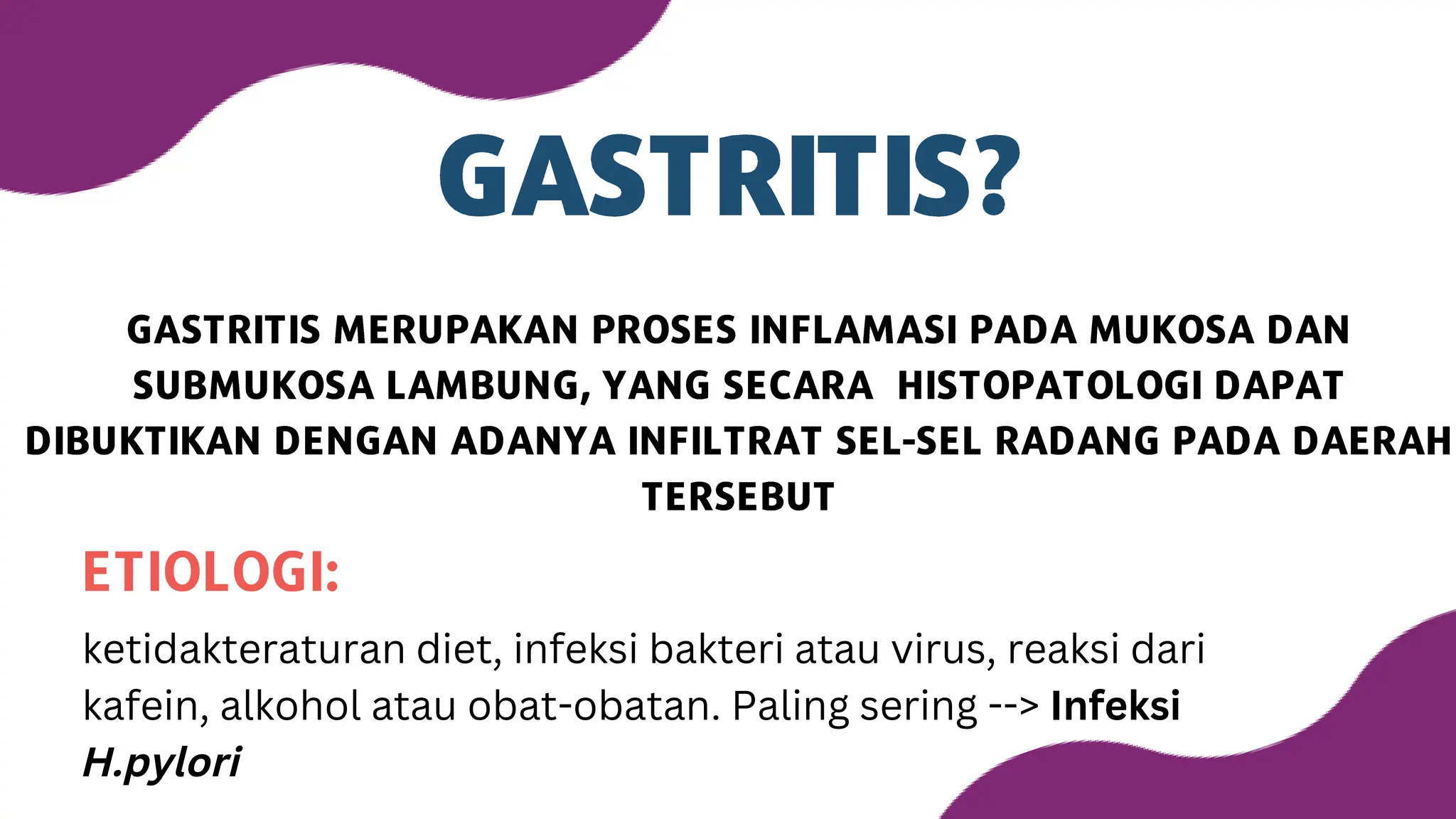 GASTRITIS?

GASTRITIS MERUPAKAN PROSES INFLAMASI PADA MUKOSA DAN SUBMUKOSA LAMBUNG, YANG SECARA HISTOPATOLOGI DAPAT DIBUKTIKAN DENGAN ADANYA INFILTRAT SEL-SEL RADANG PADA DAERAH TERSEBUT

ETIOLOGI:

ketidakteraturan diet, infeksi bakteri atau virus, reaksi dari kafein, alkohol atau obat-obatan. Paling sering --> Infeksi H.pylori